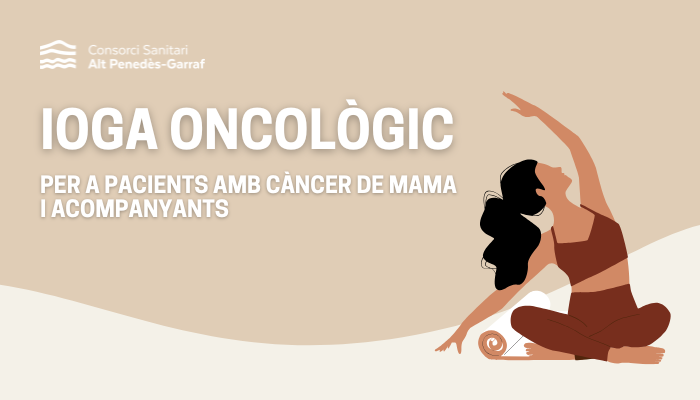 Consorci Sanitari
Alt Penedès-Garraf

IOGA ONCOLÒGIC

PER A PACIENTS AMB CÀNCER DE MAMA I ACOMPANYANTS